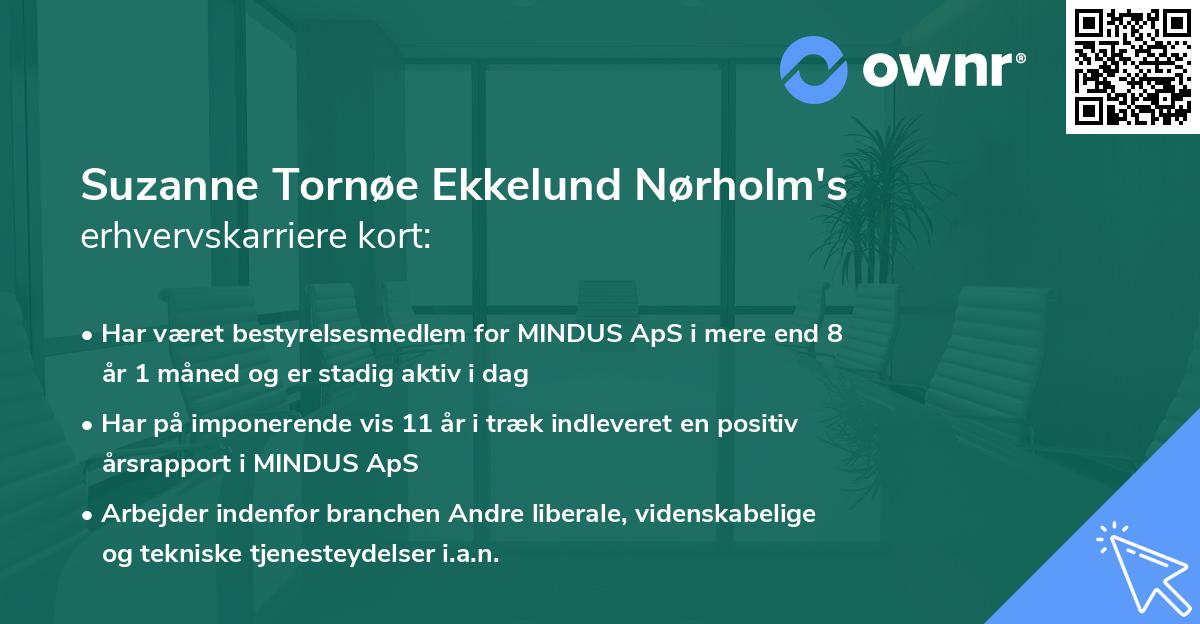 ownr®

Suzanne Tornøe Ekkelund Nørholm's erhvervskarriere kort:

• Har været bestyrelsesmedlem for MINDUS ApS i mere end 8 år 1 måned og er stadig aktiv i dag

• Har på imponerende vis 11 år i træk indleveret en positiv årsrapport i MINDUS ApS

• Arbejder indenfor branchen Andre liberale, videnskabelige og tekniske tjenesteydelser i.a.n.